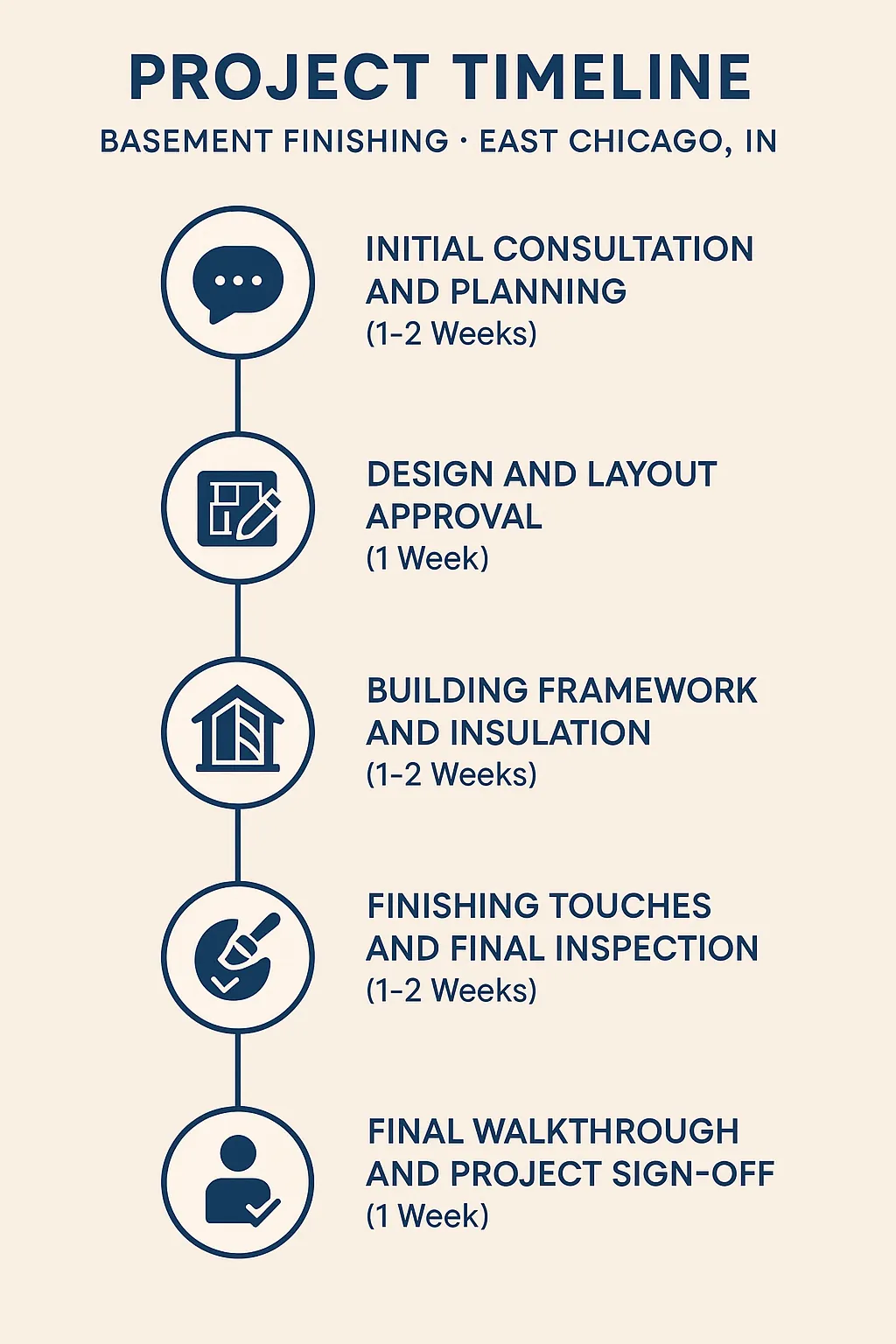 PROJECT TIMELINE

BASEMENT FINISHING · EAST CHICAGO, IN

INITIAL CONSULTATION AND PLANNING
(1-2 Weeks)

DESIGN AND LAYOUT APPROVAL
(1 Week)

BUILDING FRAMEWORK AND INSULATION
(1-2 Weeks)

FINISHING TOUCHES AND FINAL INSPECTION
(1-2 Weeks)

FINAL WALKTHROUGH AND PROJECT SIGN-OFF
(1 Week)